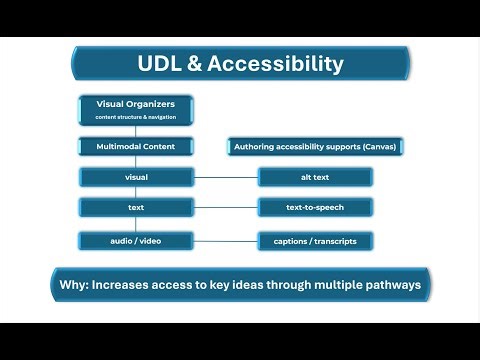 UDL & Accessibility

Visual Organizers
content structure & navigation

Multimodal Content

Authoring accessibility supports (Canvas)

visual

alt text

text

text-to-speech

audio / video

captions / transcripts

Why: Increases access to key ideas through multiple pathways